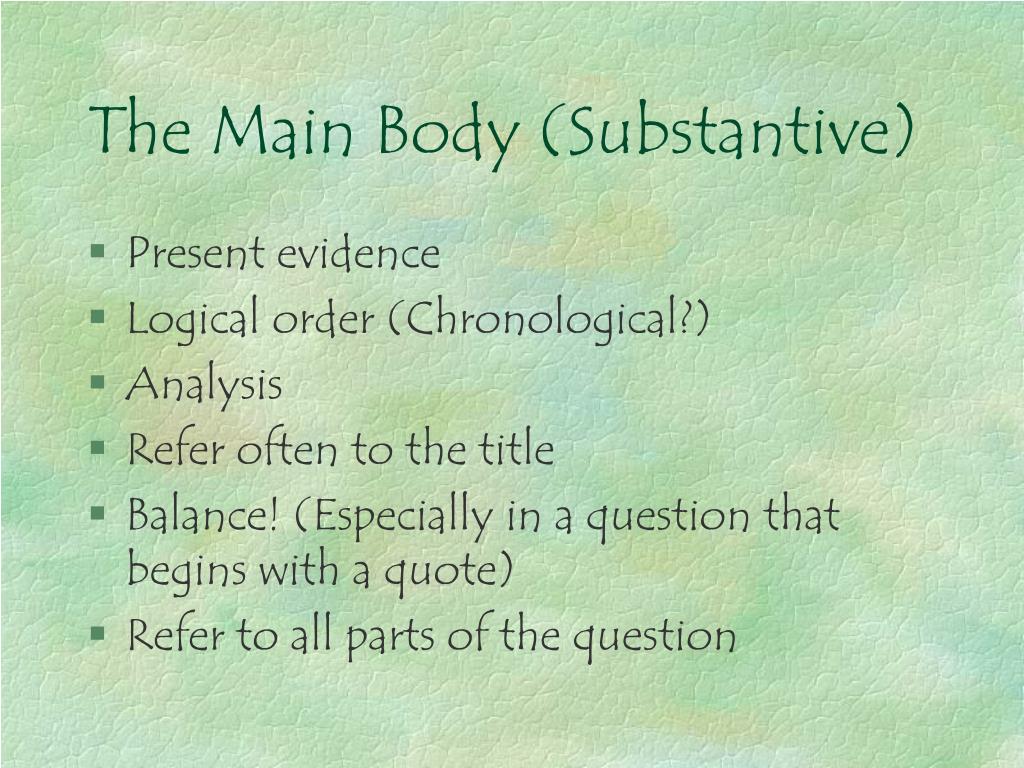 The Main Body (Substantive)

- Present evidence
- Logical order (Chronological?)
- Analysis
- Refer often to the title
- Balance! (Especially in a question that begins with a quote)
- Refer to all parts of the question